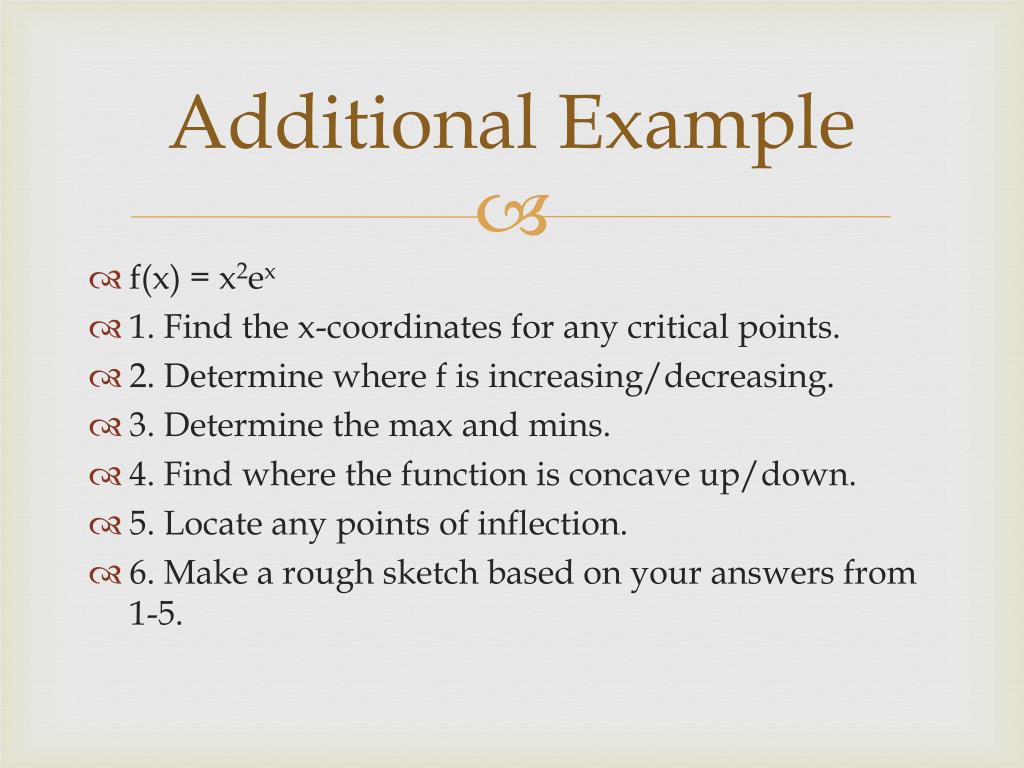 Additional Example

$f(x) = x^2e^x$

1. Find the x-coordinates for any critical points.

2. Determine where f is increasing/decreasing.

3. Determine the max and mins.

4. Find where the function is concave up/down.

5. Locate any points of inflection.

6. Make a rough sketch based on your answers from 1-5.